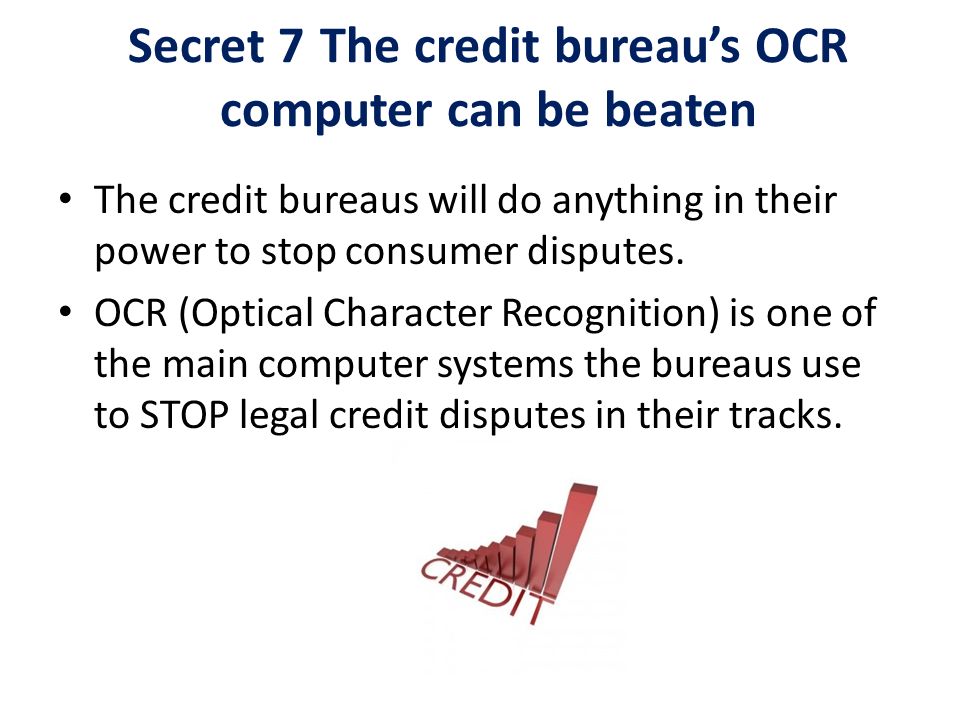 Secret 7 The credit bureau's OCR computer can be beaten

• The credit bureaus will do anything in their power to stop consumer disputes.
• OCR (Optical Character Recognition) is one of the main computer systems the bureaus use to STOP legal credit disputes in their tracks.

CREDIT